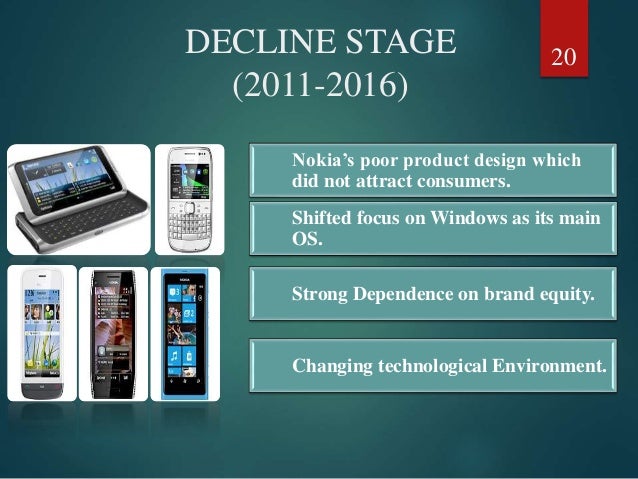 DECLINE STAGE
(2011-2016)

20

Nokia's poor product design which did not attract consumers.

Shifted focus on Windows as its main OS.

Strong Dependence on brand equity.

Changing technological Environment.